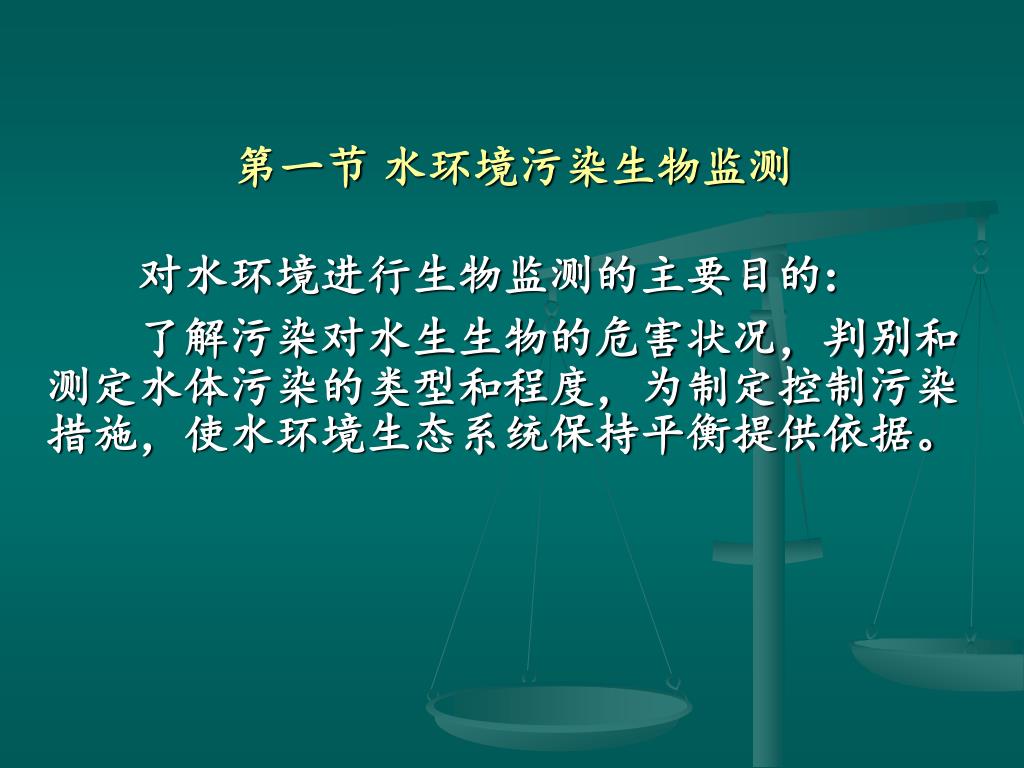 第一节 水环境污染生物监测

对水环境进行生物监测的主要目的:

了解污染对水生生物的危害状况，判别和测定水体污染的类型和程度，为制定控制污染措施，使水环境生态系统保持平衡提供依据。